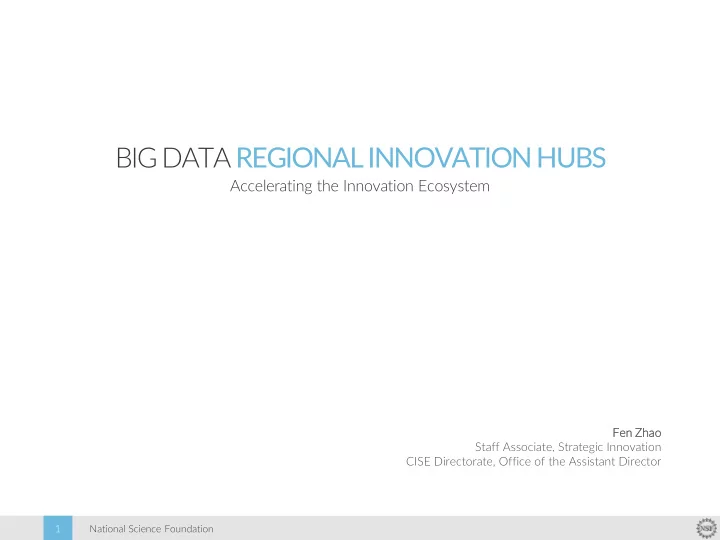 BIG DATA REGIONAL INNOVATION HUBS
Accelerating the Innovation Ecosystem

Fen Zhao
Staff Associate, Strategic Innovation
CISE Directorate, Office of the Assistant Director

1 National Science Foundation

NSF